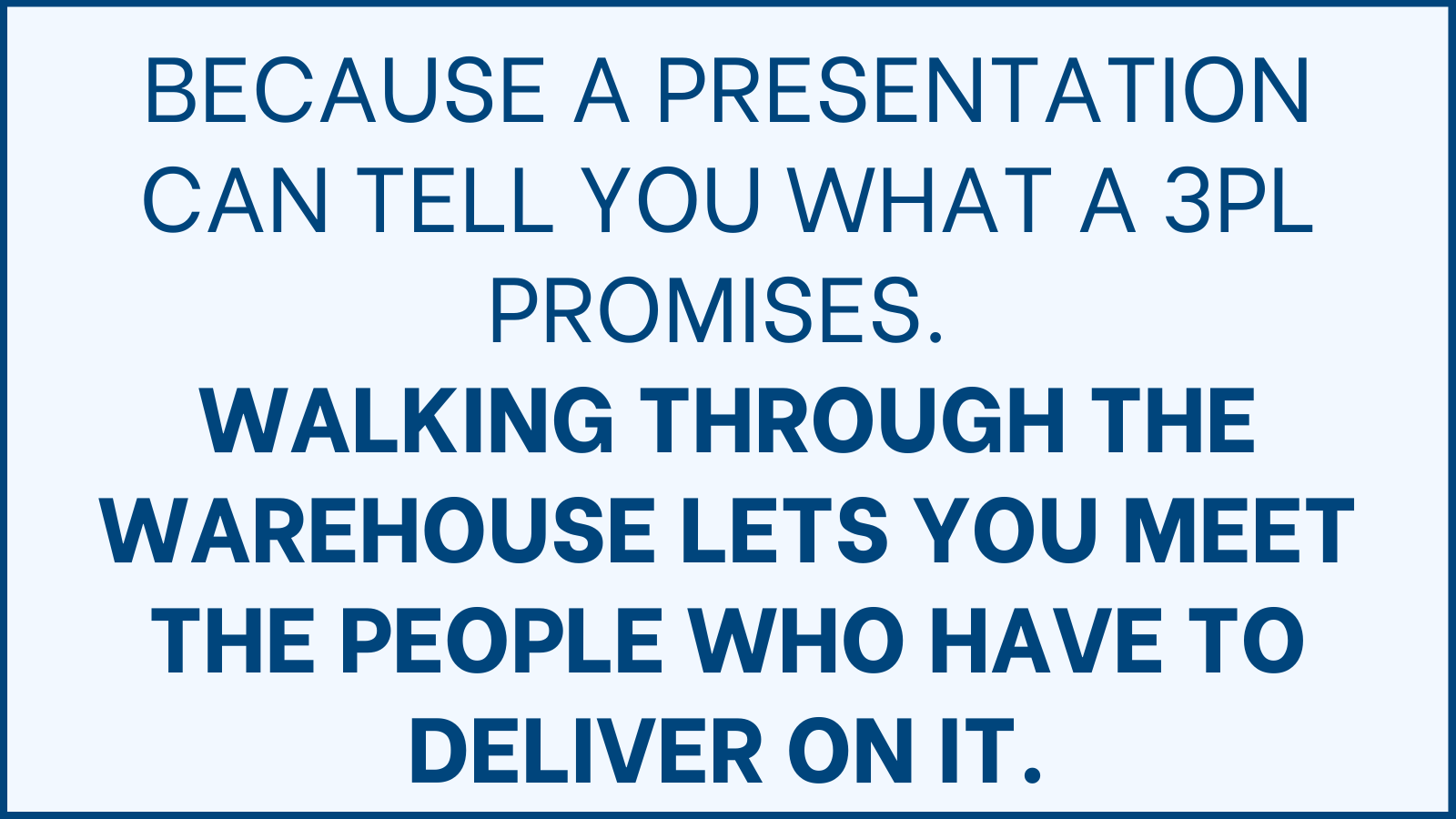 BECAUSE A PRESENTATION CAN TELL YOU WHAT A 3PL PROMISES.

WALKING THROUGH THE WAREHOUSE LETS YOU MEET THE PEOPLE WHO HAVE TO DELIVER ON IT.